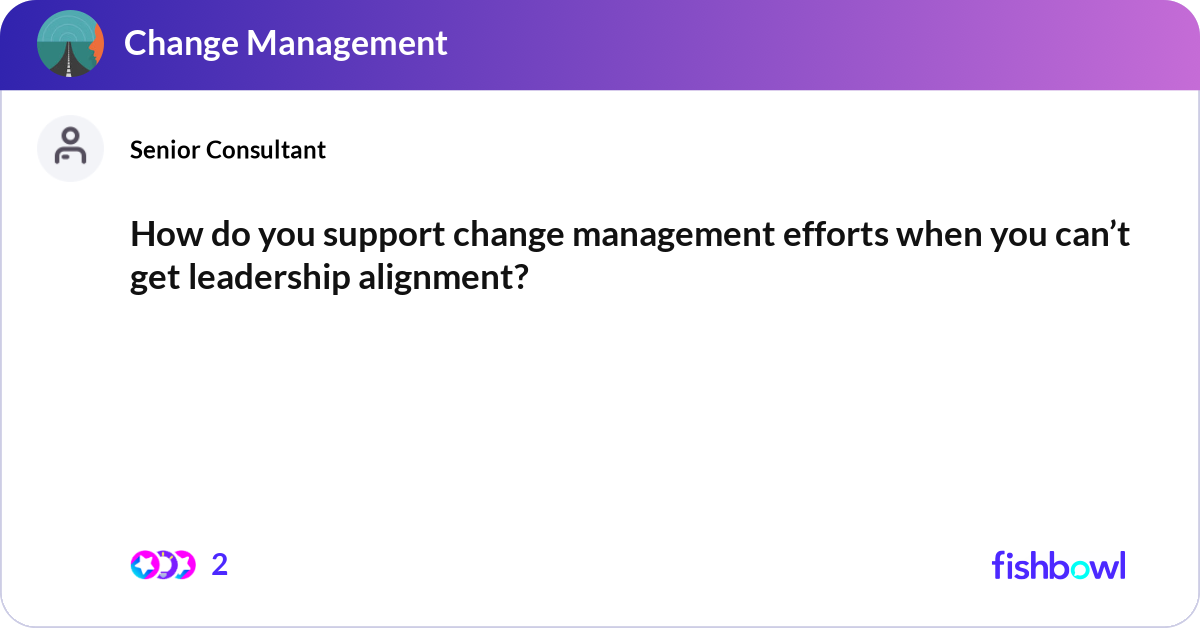 Change Management

Senior Consultant

How do you support change management efforts when you can’t get leadership alignment?

2

fishbowl